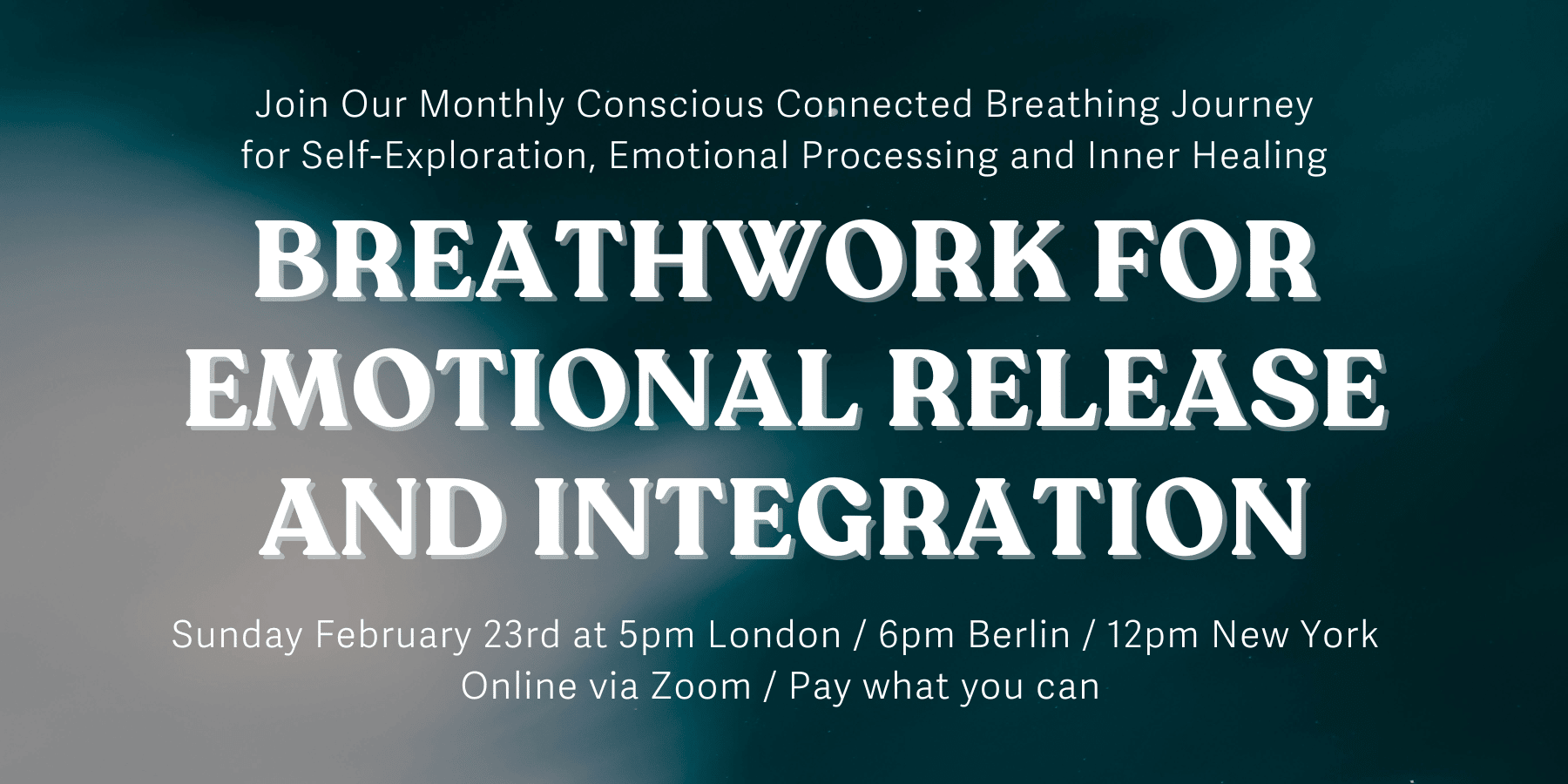 Join Our Monthly Conscious Connected Breathing Journey for Self-Exploration, Emotional Processing and Inner Healing

BREATHWORK FOR EMOTIONAL RELEASE AND INTEGRATION

Sunday February 23rd at 5pm London / 6pm Berlin / 12pm New York
Online via Zoom / Pay what you can